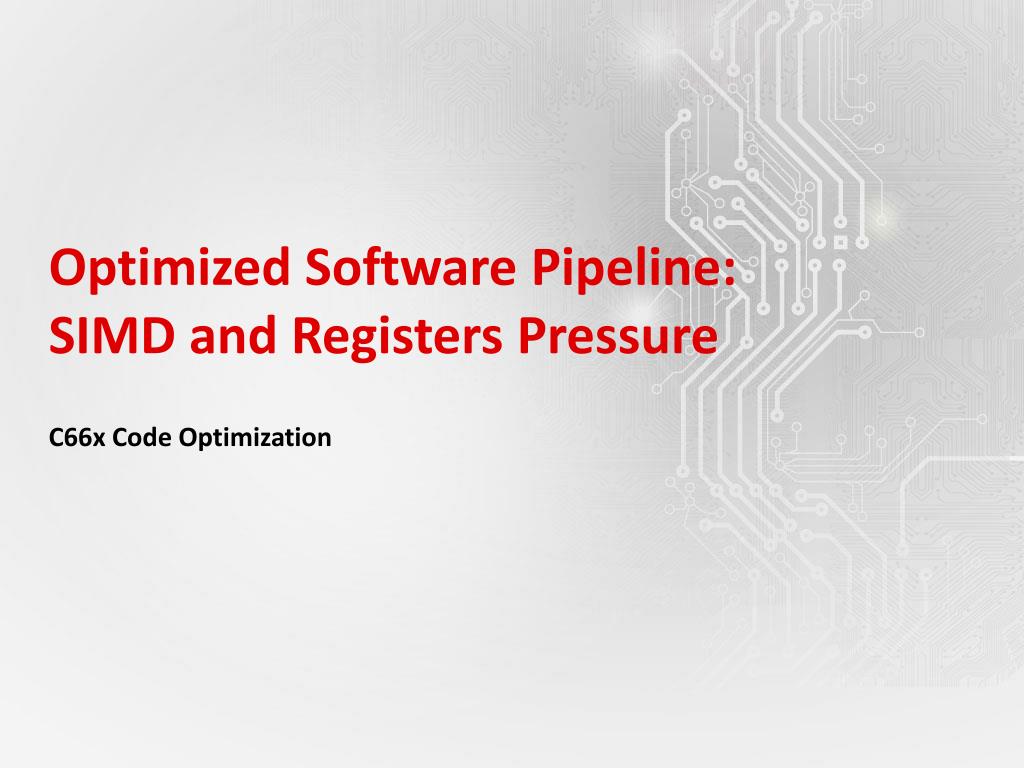 Optimized Software Pipeline:
SIMD and Registers Pressure

C66x Code Optimization